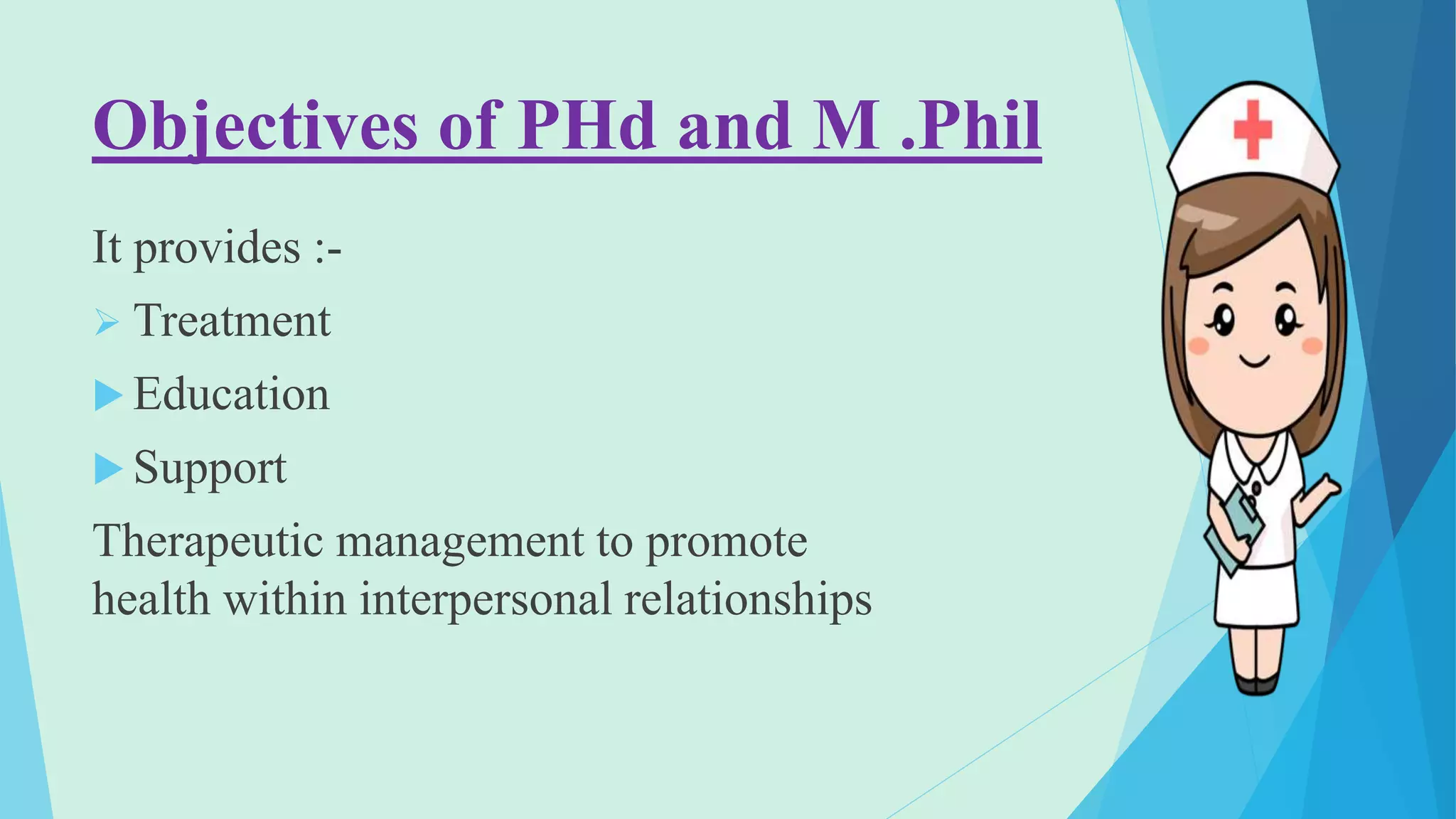 Objectives of PHd and M .Phil

It provides :-

➢ Treatment

▶ Education

▶ Support

Therapeutic management to promote health within interpersonal relationships